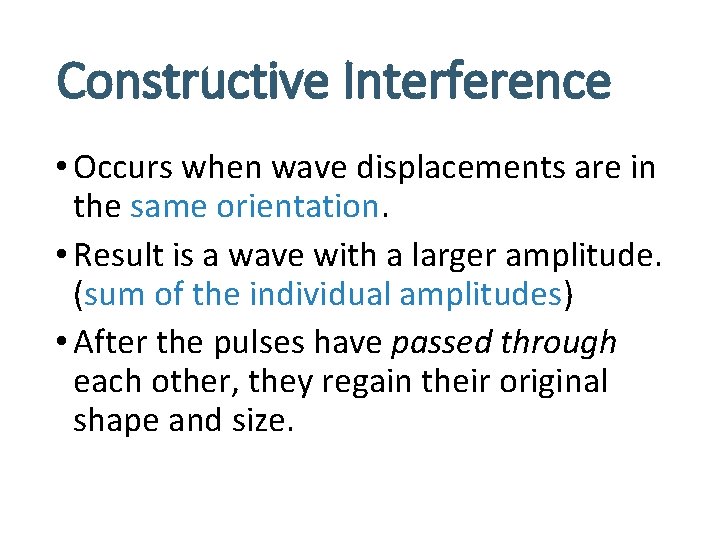 Constructive Interference

• Occurs when wave displacements are in the same orientation.

• Result is a wave with a larger amplitude. (sum of the individual amplitudes)

• After the pulses have passed through each other, they regain their original shape and size.